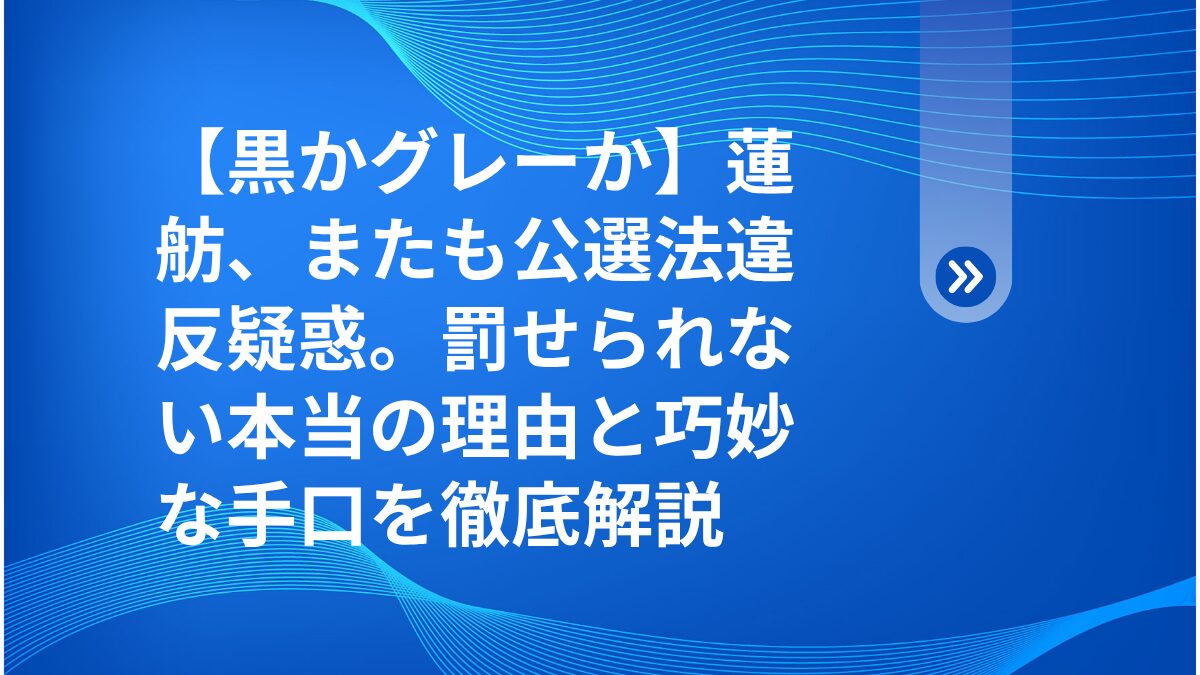 【黒かグレーか】蓮舫、またも公選法違反疑惑。罰せられない本当の理由と巧妙な手口を徹底解説

»